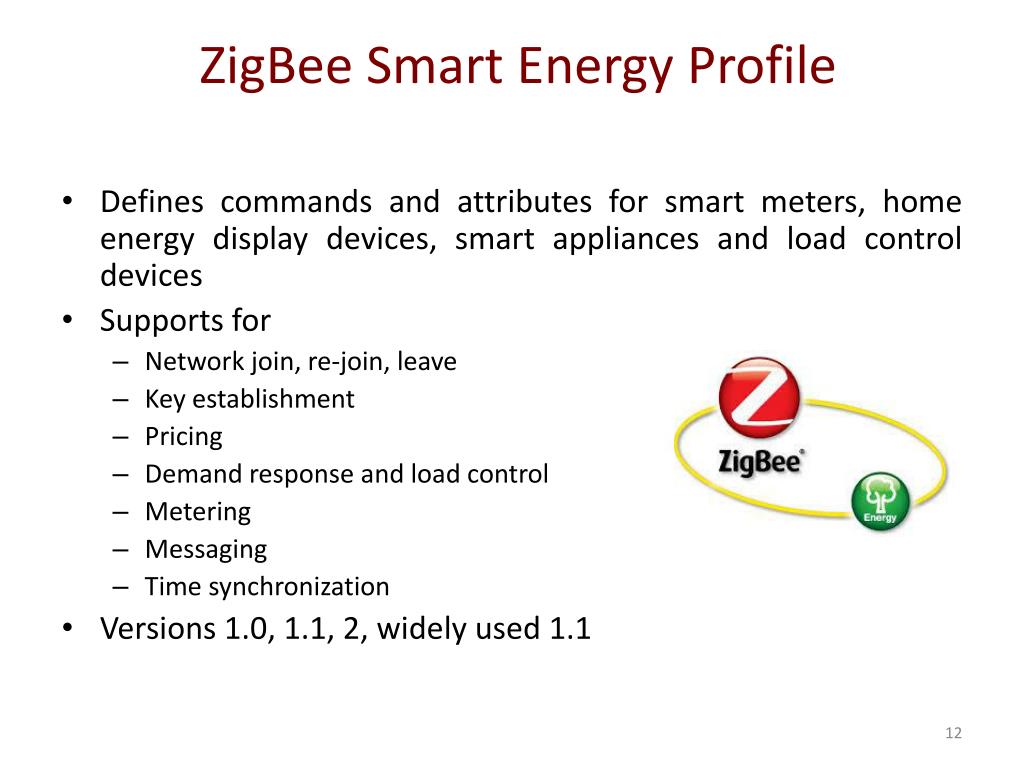 ZigBee Smart Energy Profile

• Defines commands and attributes for smart meters, home energy display devices, smart appliances and load control devices
• Supports for
– Network join, re-join, leave
– Key establishment
– Pricing
– Demand response and load control
– Metering
– Messaging
– Time synchronization
• Versions 1.0, 1.1, 2, widely used 1.1

ZigBee®

Energy

12